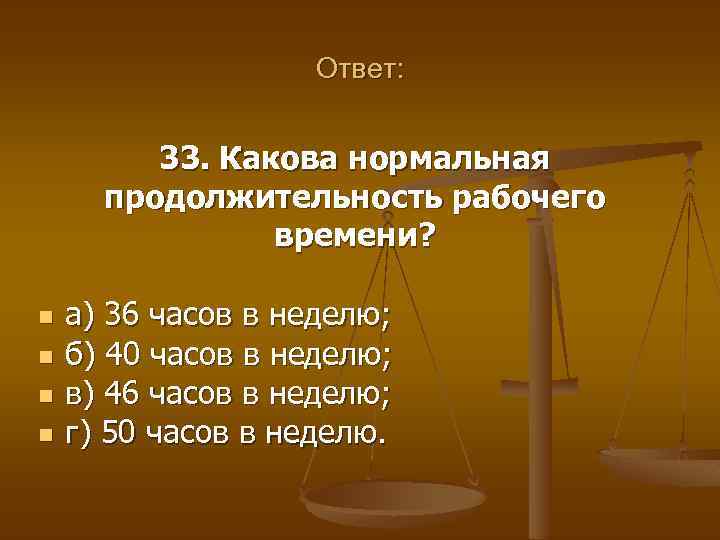 Ответ:

33. Какова нормальная продолжительность рабочего времени?

а) 36 часов в неделю;
б) 40 часов в неделю;
в) 46 часов в неделю;
г) 50 часов в неделю.